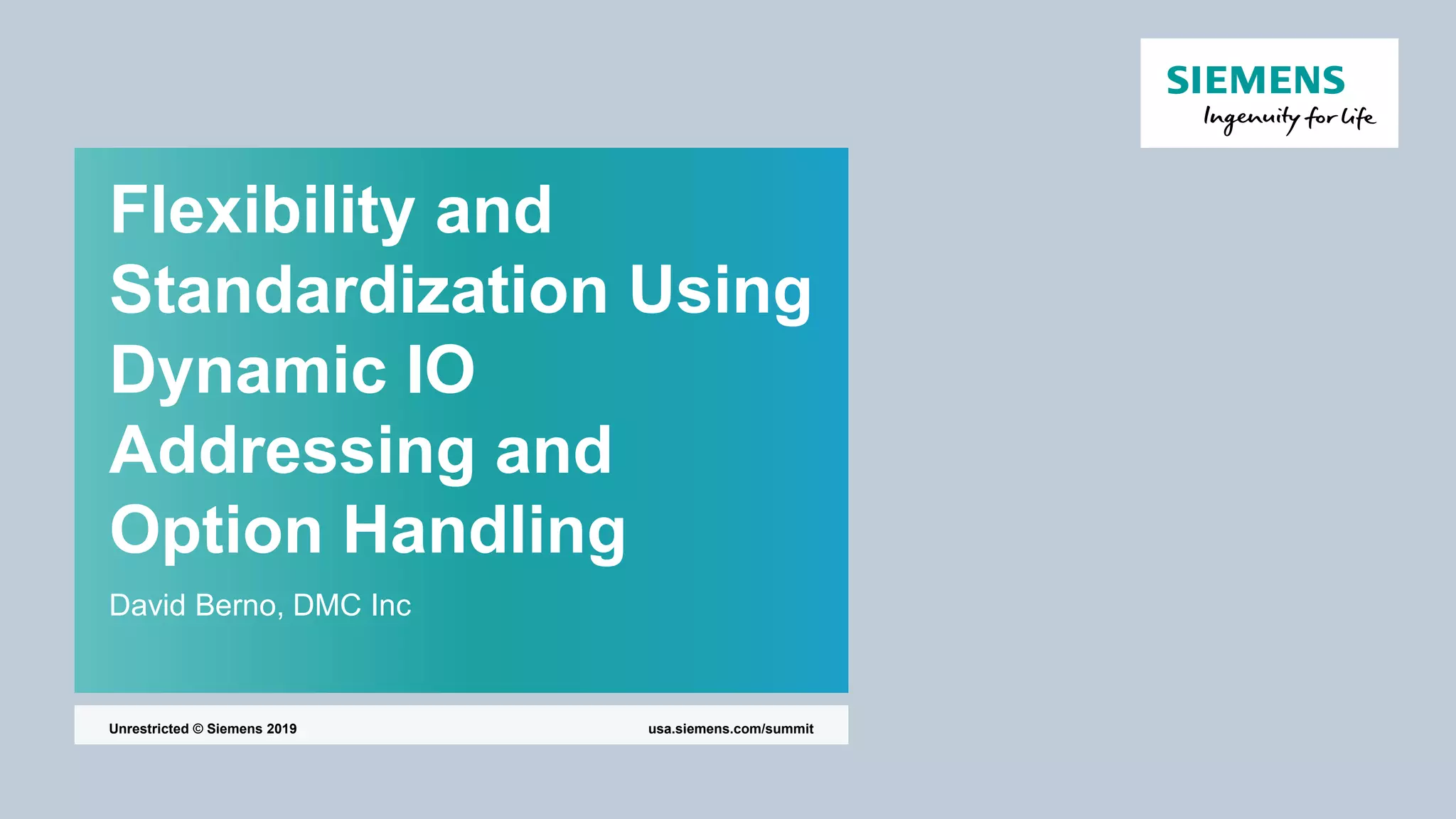 SIEMENS
Ingenuity for life

Flexibility and Standardization Using Dynamic IO Addressing and Option Handling

David Berno, DMC Inc

Unrestricted © Siemens 2019

usa.siemens.com/summit